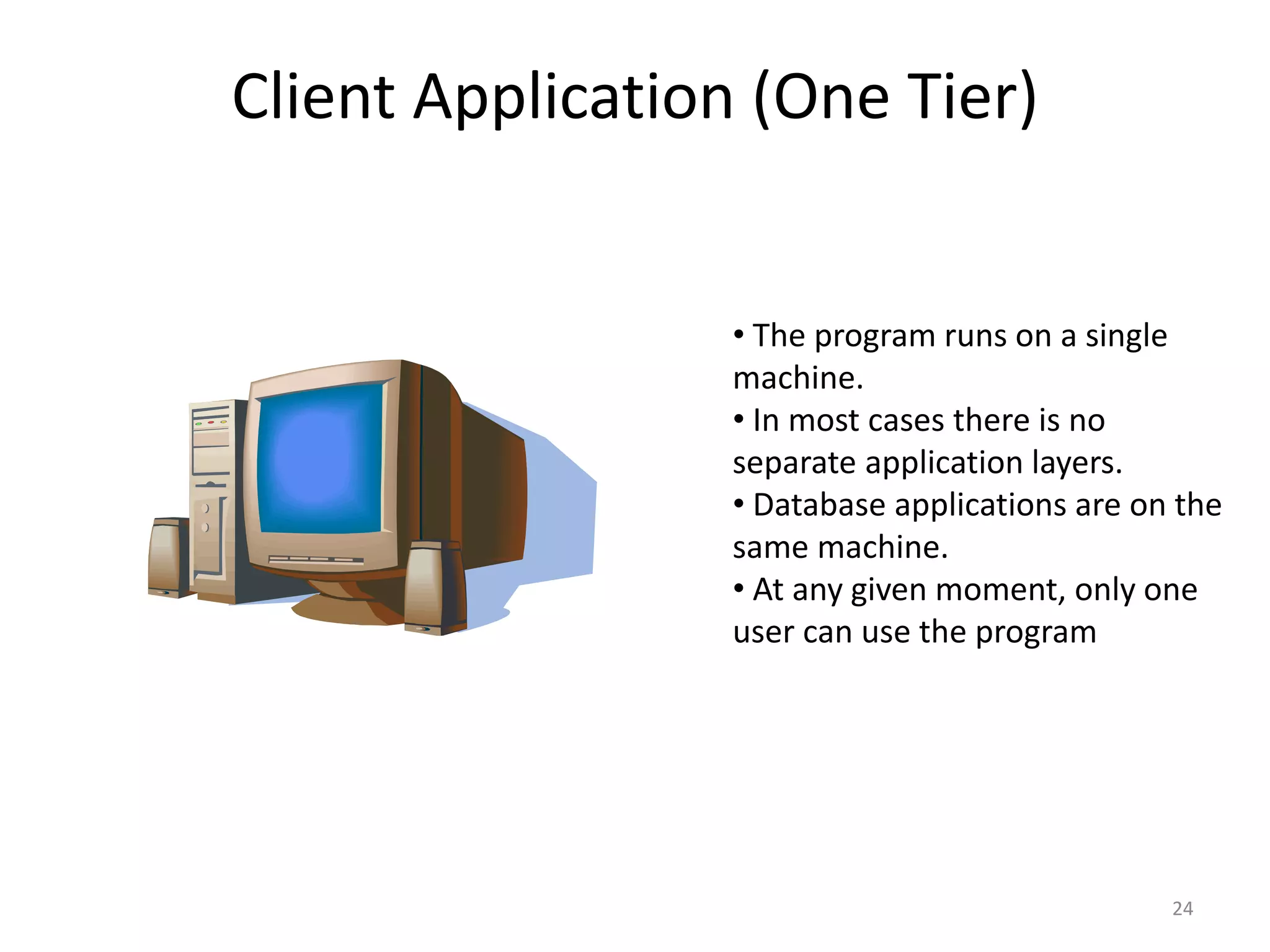 Client Application (One Tier)

• The program runs on a single machine.
• In most cases there is no separate application layers.
• Database applications are on the same machine.
• At any given moment, only one user can use the program

24